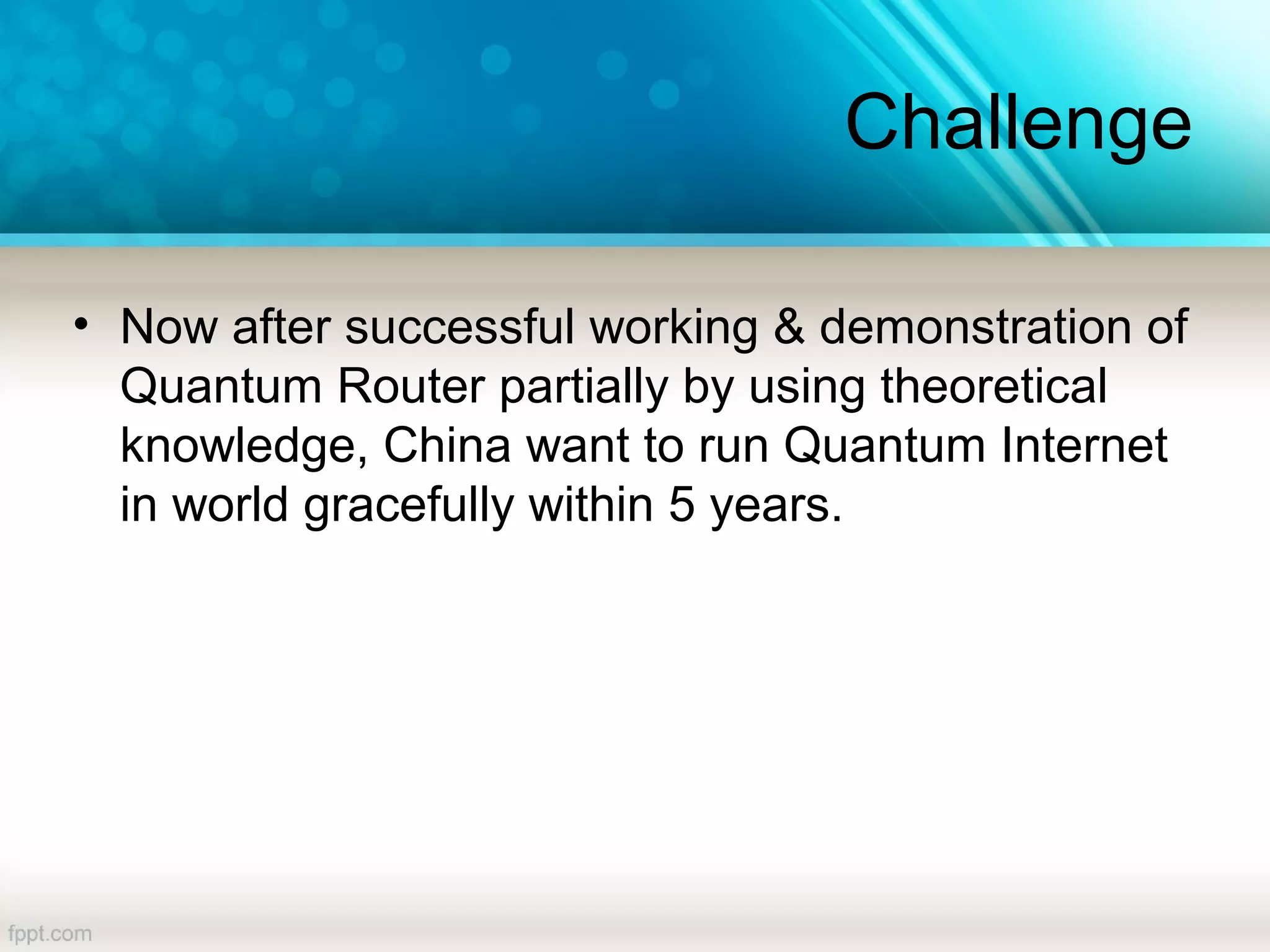 Challenge

• Now after successful working & demonstration of Quantum Router partially by using theoretical knowledge, China want to run Quantum Internet in world gracefully within 5 years.

fppt.com